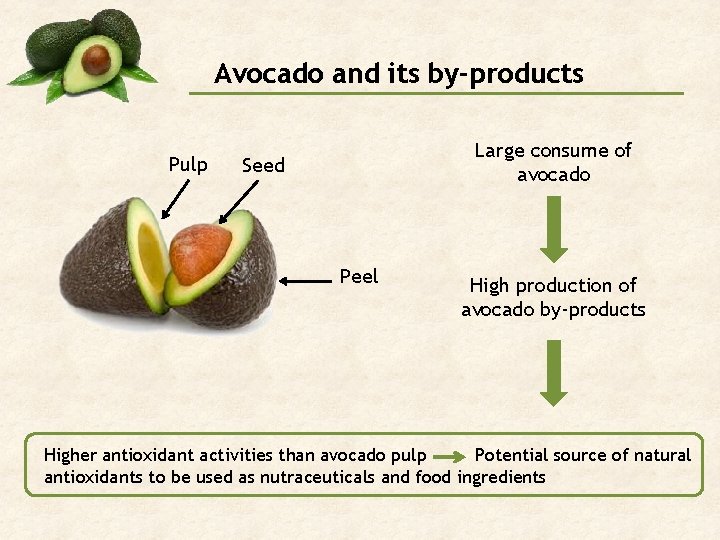 Avocado and its by-products

Pulp

Seed

Peel

Large consume of avocado

High production of avocado by-products

Higher antioxidant activities than avocado pulp → Potential source of natural antioxidants to be used as nutraceuticals and food ingredients